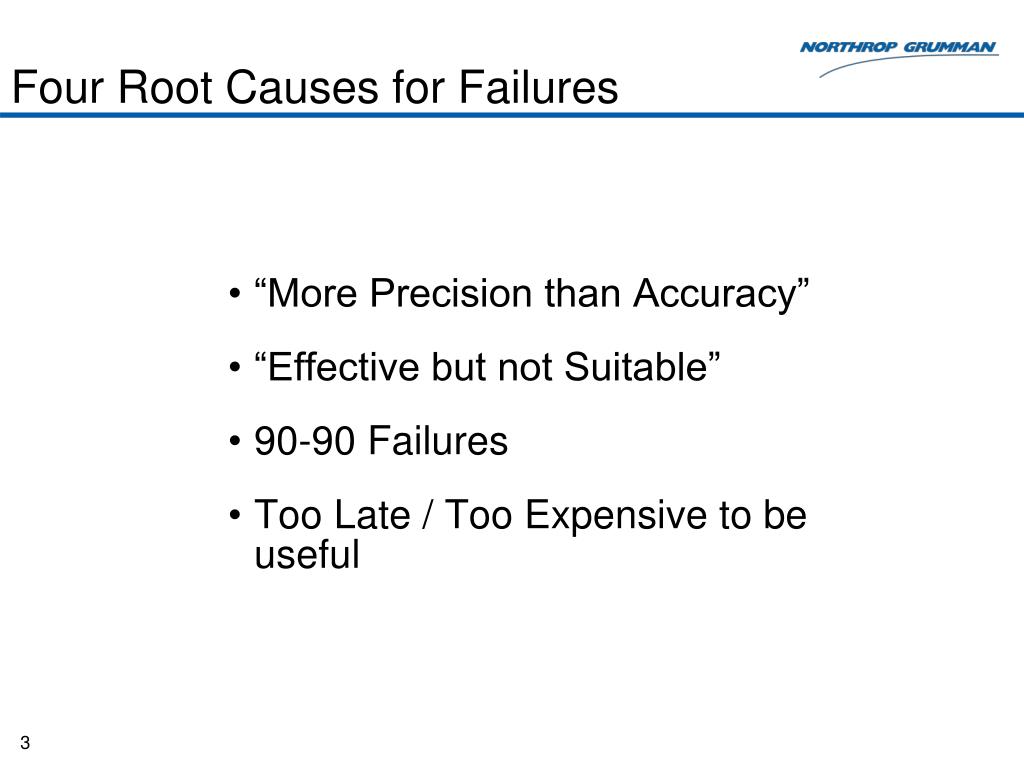 NORTHROP GRUMMAN

Four Root Causes for Failures

• “More Precision than Accuracy”

• “Effective but not Suitable”

• 90-90 Failures

• Too Late / Too Expensive to be useful

3